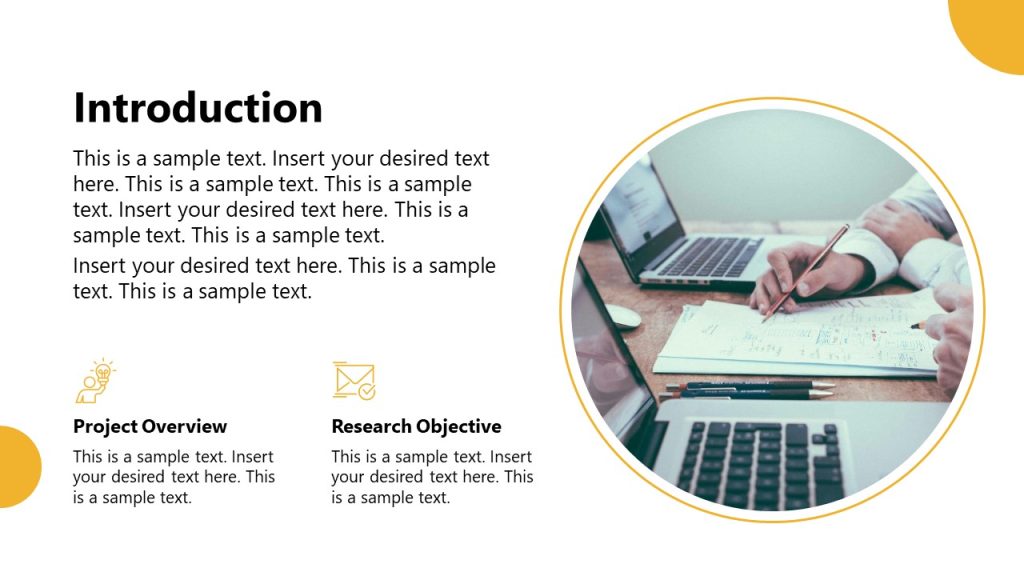 Introduction

This is a sample text. Insert your desired text here. This is a sample text. This is a sample text. Insert your desired text here. This is a sample text. This is a sample text.

Insert your desired text here. This is a sample text. This is a sample text.

Project Overview

This is a sample text. Insert your desired text here. This is a sample text.

Research Objective

This is a sample text. Insert your desired text here. This is a sample text.